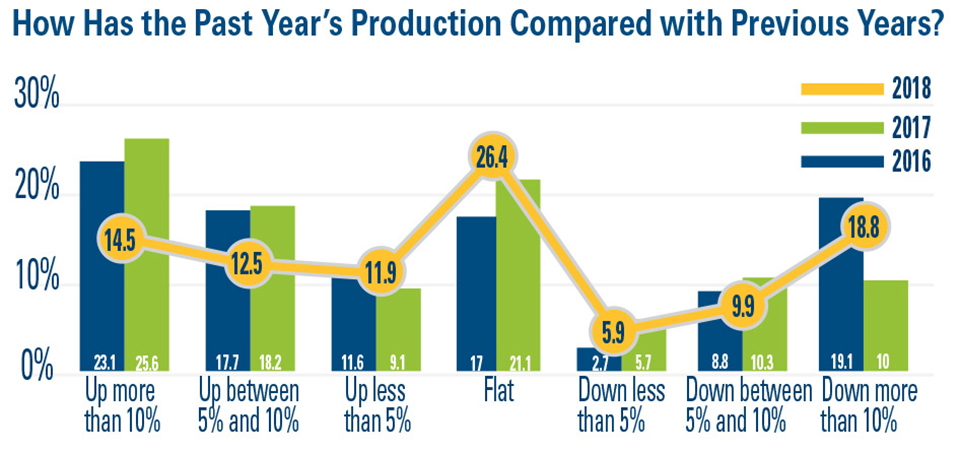 How Has the Past Year's Production Compared with Previous Years?

30%
20%
10%
0%

2018
2017
2016

14.5
12.5
11.9
26.4
5.9
9.9
18.8

23.1 25.6
17.7 18.2
11.6 9.1
17 21.1
2.7 5.7
8.8 10.3
19.1 10

Up more than 10%
Up between 5% and 10%
Up less than 5%
Flat
Down less than 5%
Down between 5% and 10%
Down more than 10%